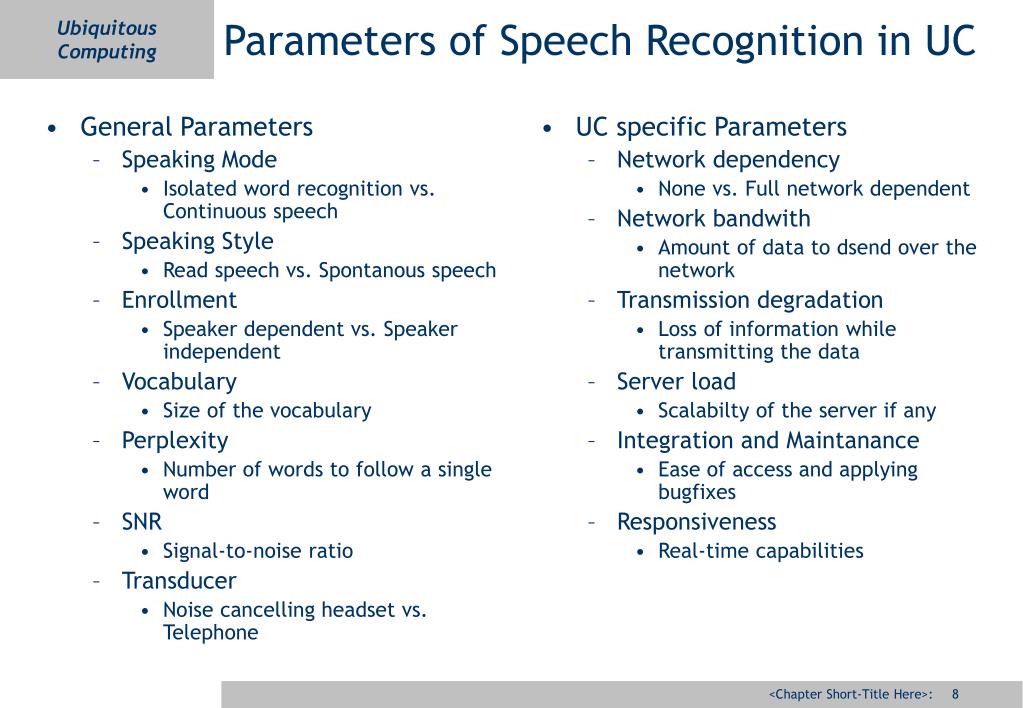 Ubiquitous Computing

Parameters of Speech Recognition in UC

• General Parameters
– Speaking Mode
• Isolated word recognition vs. Continuous speech
– Speaking Style
• Read speech vs. Spontanous speech
– Enrollment
• Speaker dependent vs. Speaker independent
– Vocabulary
• Size of the vocabulary
– Perplexity
• Number of words to follow a single word
– SNR
• Signal-to-noise ratio
– Transducer
• Noise cancelling headset vs. Telephone

• UC specific Parameters
– Network dependency
• None vs. Full network dependent
– Network bandwith
• Amount of data to dsend over the network
– Transmission degradation
• Loss of information while transmitting the data
– Server load
• Scalabilty of the server if any
– Integration and Maintanance
• Ease of access and applying bugfixes
– Responsiveness
• Real-time capabilities

<Chapter Short-Title Here>: 8